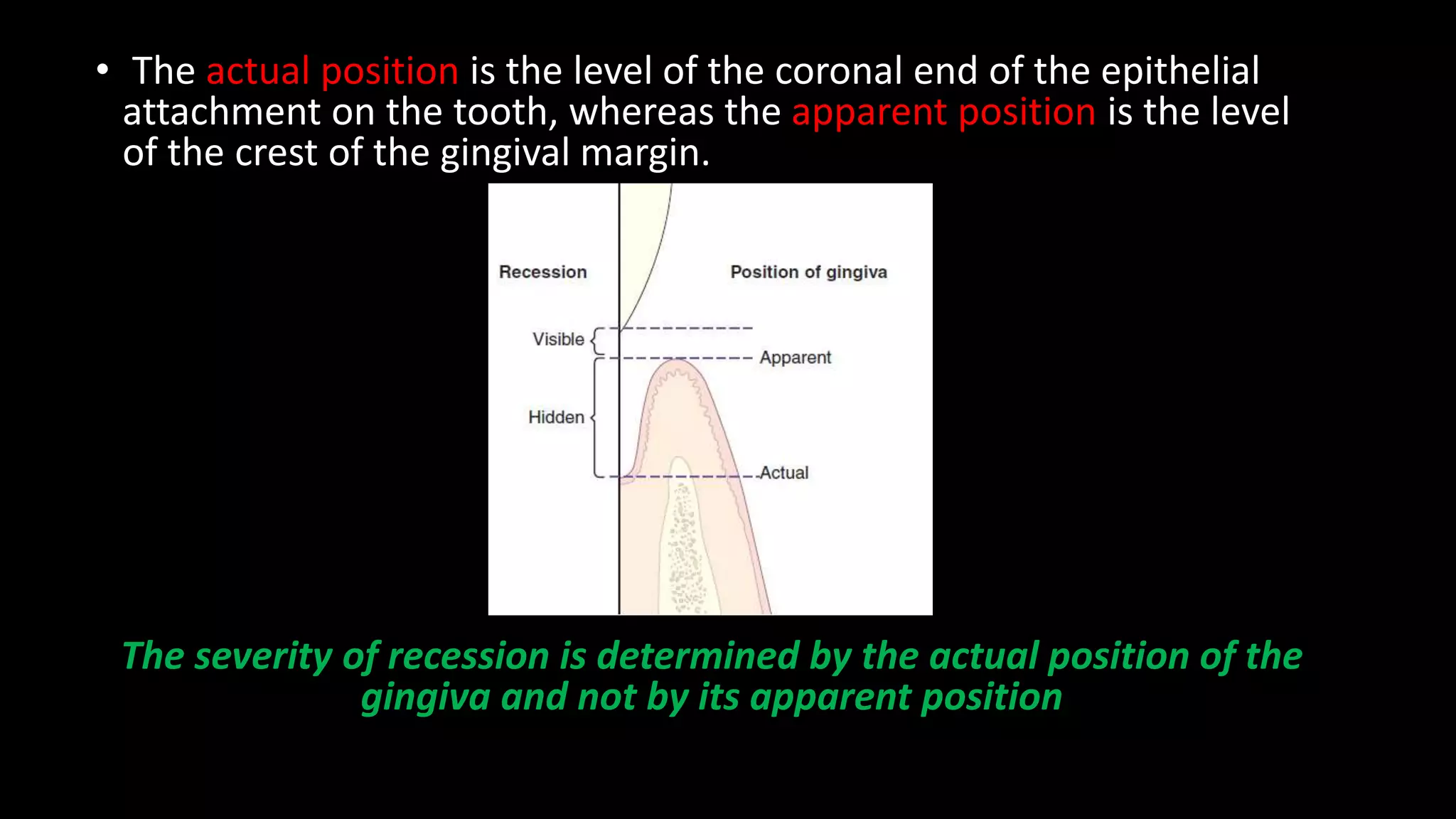 • The actual position is the level of the coronal end of the epithelial attachment on the tooth, whereas the apparent position is the level of the crest of the gingival margin.

Recession

Position of gingiva

Visible

Apparent

Hidden

Actual

The severity of recession is determined by the actual position of the gingiva and not by its apparent position